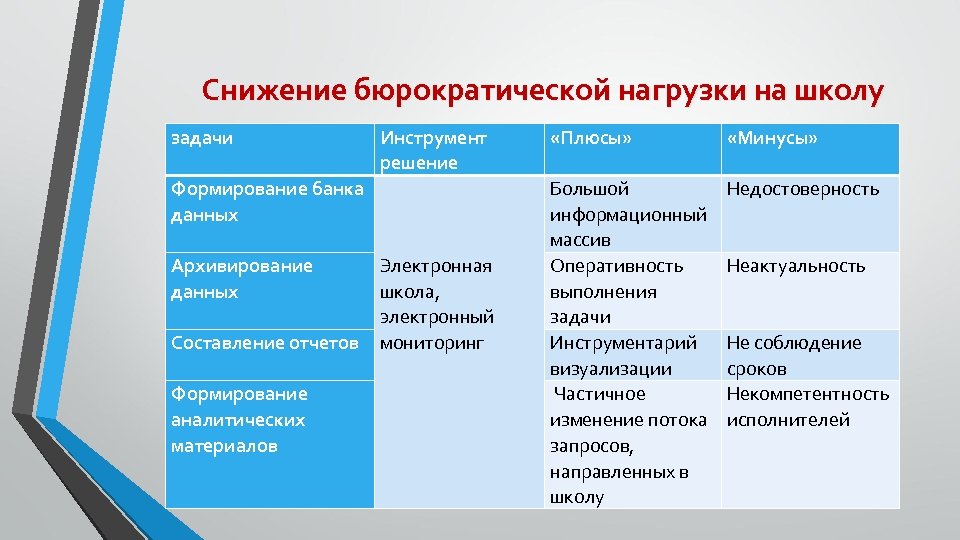 Снижение бюрократической нагрузки на школу

| задачи | Инструмент решение | «Плюсы» | «Минусы» |
|---|---|---|---|
| Формирование банка данных | Электронная школа, электронный мониторинг | Большой информационный массив | Недостоверность |
| Архивирование данных | | Оперативность выполнения задачи | Неактуальность |
| Составление отчетов | | Инструментарий визуализации | Не соблюдение сроков |
| Формирование аналитических материалов | | Частичное изменение потока запросов, направленных в школу | Некомпетентность исполнителей |